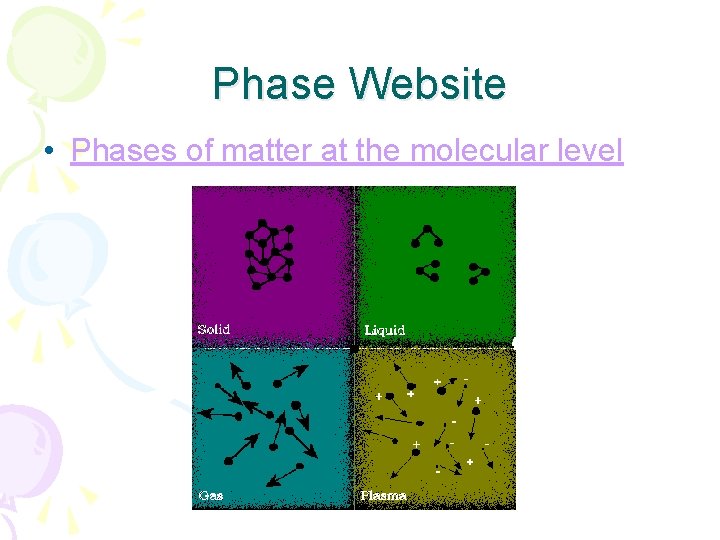 Phase Website

• Phases of matter at the molecular level

Solid

Liquid

Gas

Plasma